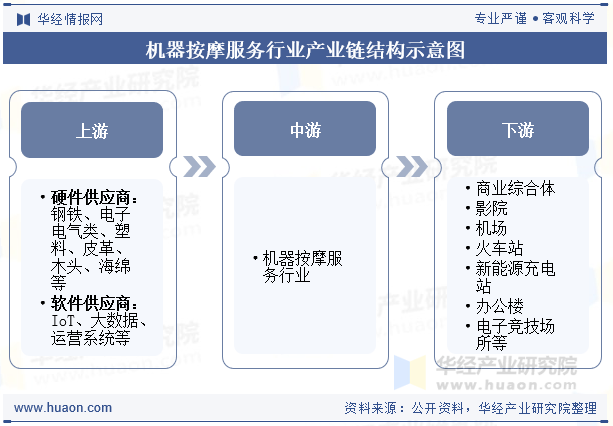 华经情报网

专业严谨 • 客观科学

机器按摩服务行业产业链结构示意图

上游

• 硬件供应商：钢铁、电子电气类、塑料、皮革、木头、海绵等
• 软件供应商：IoT、大数据、运营系统等

中游

• 机器按摩服务行业

下游

• 商业综合体
• 影院
• 机场
• 火车站
• 新能源充电站
• 办公楼
• 电子竞技场所等

华经产业研究院
www.huaon.com

www.huaon.com

资料来源：公开资料，华经产业研究院整理